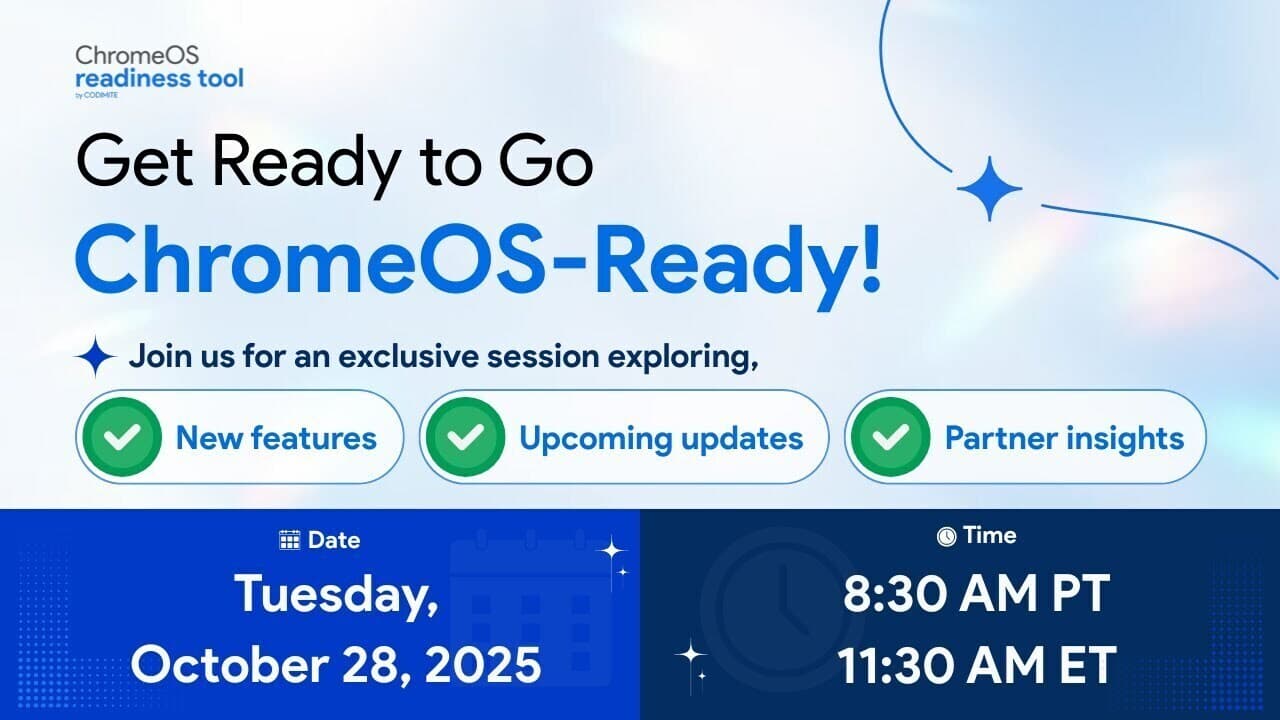 ChromeOS readiness tool
by CODIMITE

Get Ready to Go
ChromeOS-Ready!

Join us for an exclusive session exploring,

New features

Upcoming updates

Partner insights

Date
Tuesday, October 28, 2025

Time
8:30 AM PT
11:30 AM ET